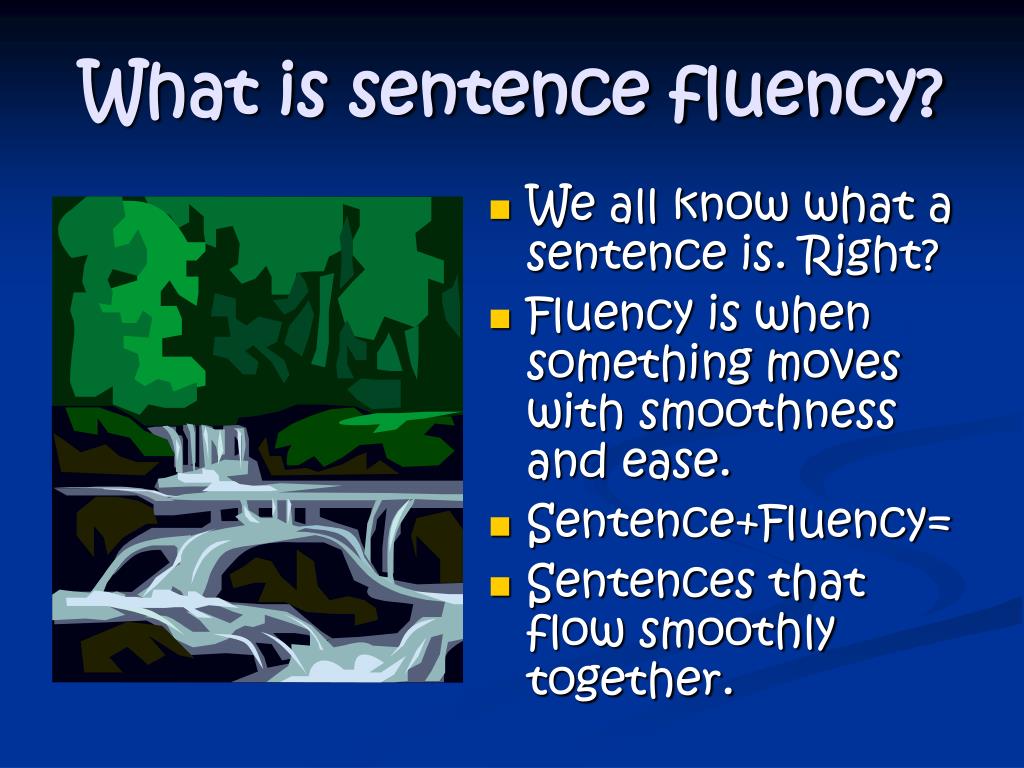 What is sentence fluency?

- We all know what a sentence is. Right?
- Fluency is when something moves with smoothness and ease.
- Sentence+Fluency=
- Sentences that flow smoothly together.